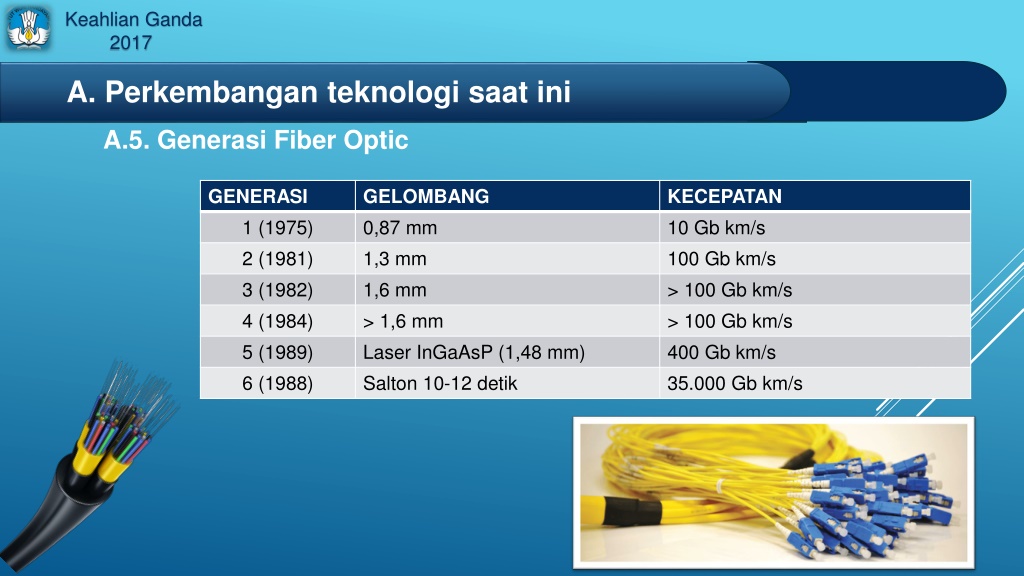 Keahlian Ganda
2017

A. Perkembangan teknologi saat ini

A.5. Generasi Fiber Optic

| GENERASI | GELOMBANG | KECEPATAN |
|---|---|---|
| 1 (1975) | 0,87 mm | 10 Gb km/s |
| 2 (1981) | 1,3 mm | 100 Gb km/s |
| 3 (1982) | 1,6 mm | > 100 Gb km/s |
| 4 (1984) | > 1,6 mm | > 100 Gb km/s |
| 5 (1989) | Laser InGaAsP (1,48 mm) | 400 Gb km/s |
| 6 (1988) | Salton 10-12 detik | 35.000 Gb km/s |